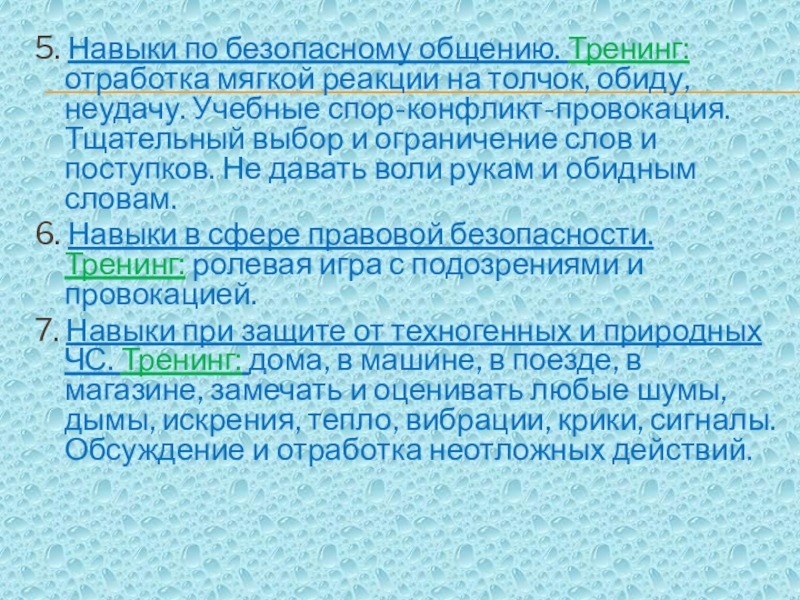 5. Навыки по безопасному общению. Тренинг: отработка мягкой реакции на толчок, обиду, неудачу. Учебные спор-конфликт-провокация. Тщательный выбор и ограничение слов и поступков. Не давать воли рукам и обидным словам.
6. Навыки в сфере правовой безопасности. Тренинг: ролевая игра с подозрениями и провокацией.
7. Навыки при защите от техногенных и природных ЧС. Тренинг: дома, в машине, в поезде, в магазине, замечать и оценивать любые шумы, дымы, искрения, тепло, вибрации, крики, сигналы. Обсуждение и отработка неотложных действий.